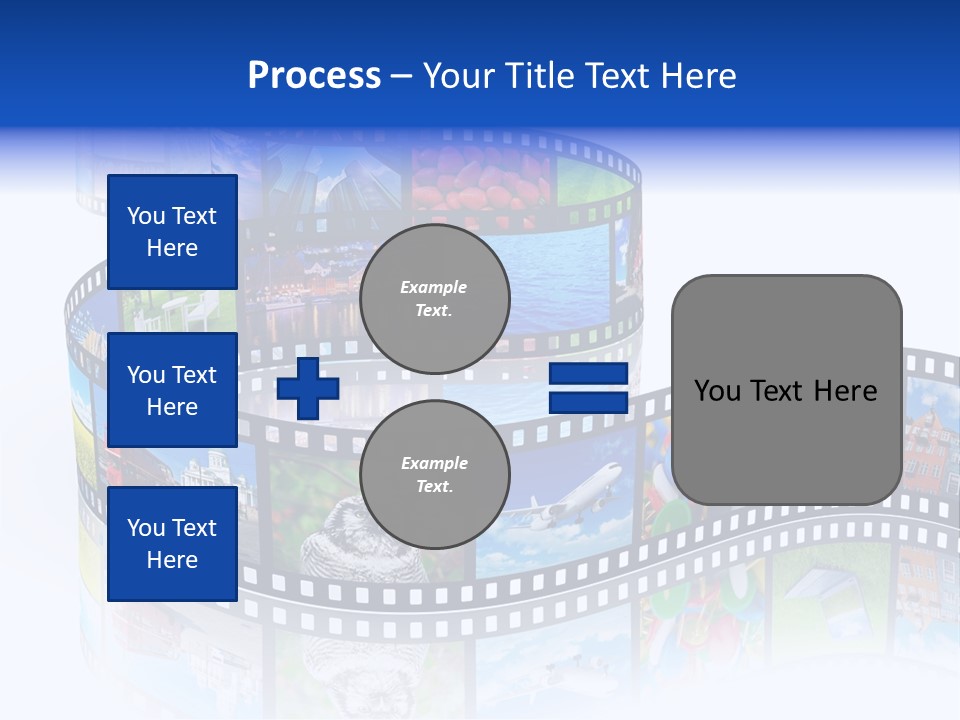 Process – Your Title Text Here

You Text Here

You Text Here

You Text Here

Example Text.

Example Text.

You Text Here